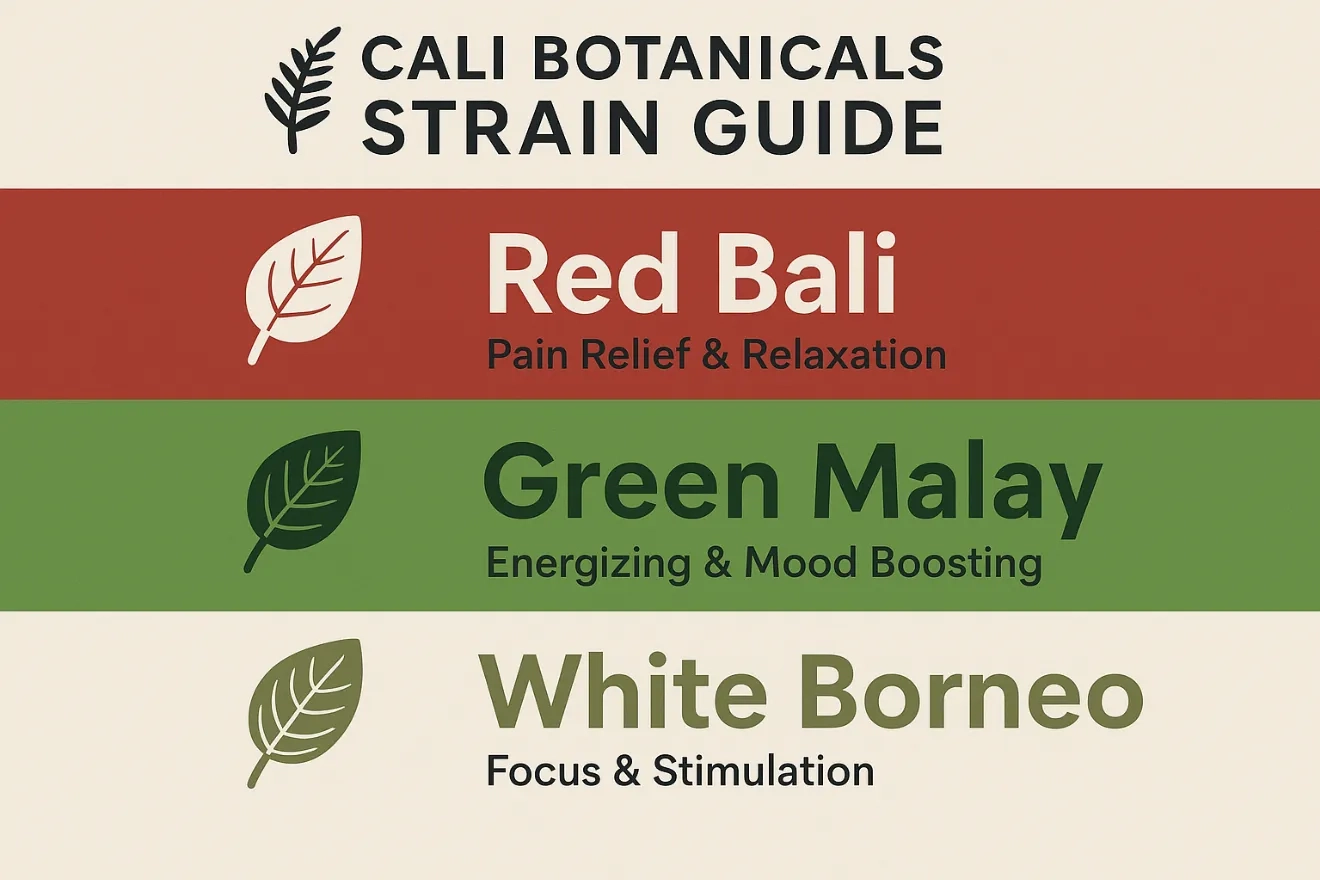 CALI BOTANICALS
STRAIN GUIDE

Red Bali
Pain Relief & Relaxation

Green Malay
Energizing & Mood Boosting

White Borneo
Focus & Stimulation